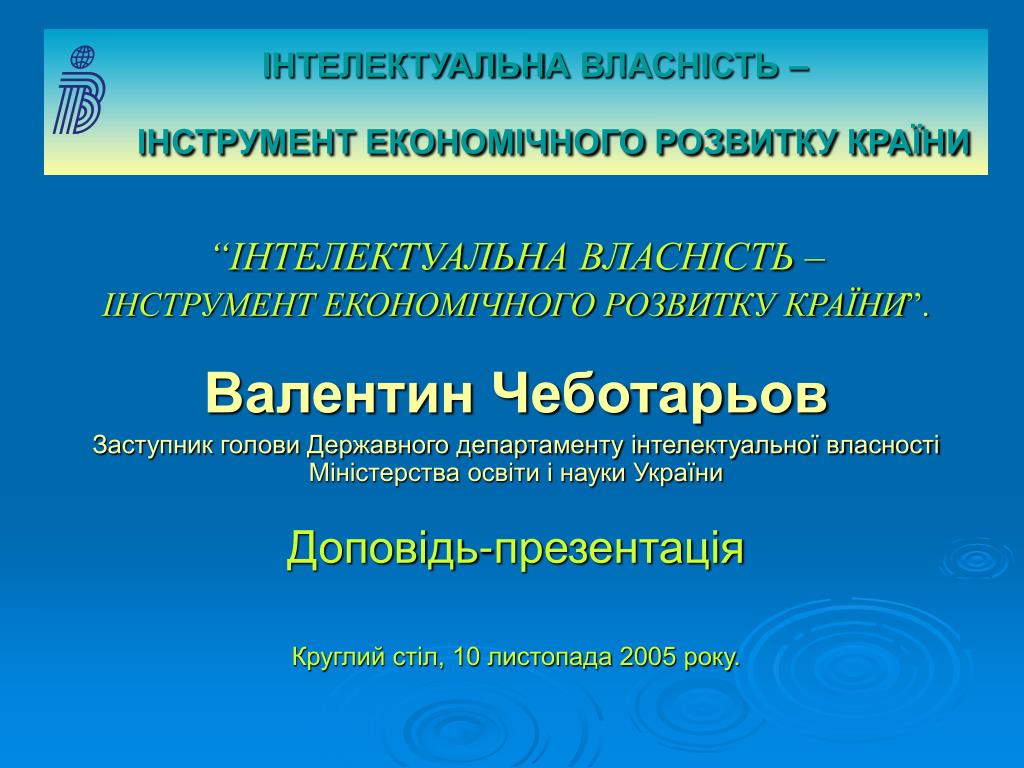 ІНТЕЛЕКТУАЛЬНА ВЛАСНІСТЬ –

ІНСТРУМЕНТ ЕКОНОМІЧНОГО РОЗВИТКУ КРАЇНИ

“ІНТЕЛЕКТУАЛЬНА ВЛАСНІСТЬ – ІНСТРУМЕНТ ЕКОНОМІЧНОГО РОЗВИТКУ КРАЇНИ”.

Валентин Чеботарьов

Заступник голови Державного департаменту інтелектуальної власності Міністерства освіти і науки України

Доповідь-презентація

Круглий стіл, 10 листопада 2005 року.